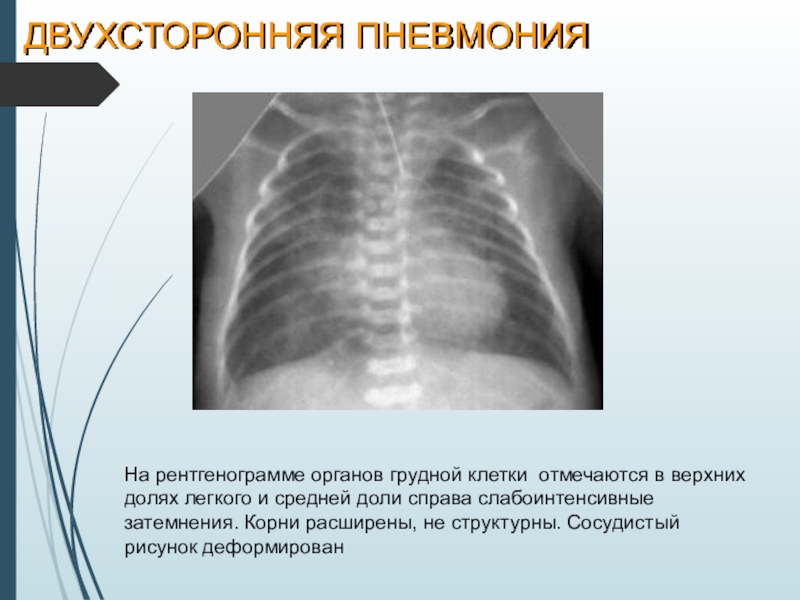 ДВУХСТОРОННЯЯ ПНЕВМОНИЯ

На рентгенограмме органов грудной клетки отмечаются в верхних долях легкого и средней доли справа слабоинтенсивные затемнения. Корни расширены, не структурны. Сосудистый рисунок деформирован